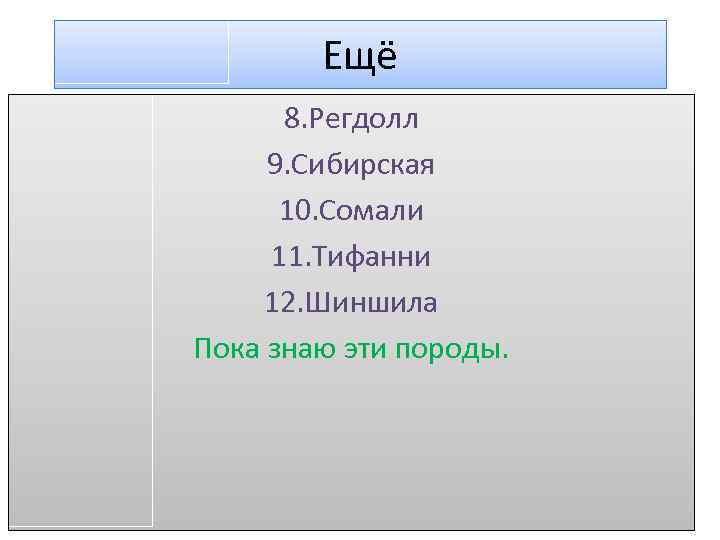 Ещё

8.Регдолл
9.Сибирская
10.Сомали
11.Тифанни
12.Шиншила
Пока знаю эти породы.